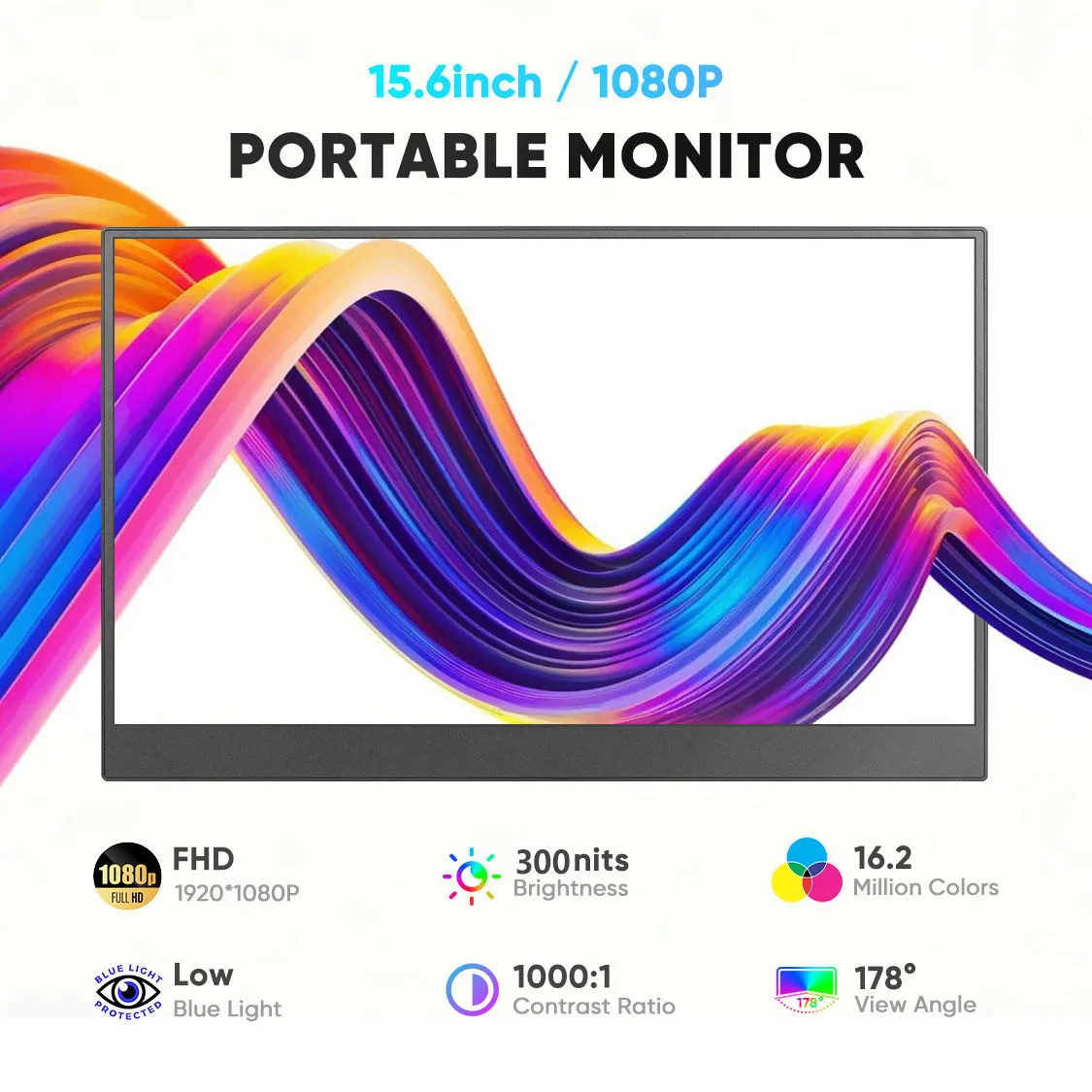 15.6inch / 1080P

PORTABLE MONITOR

1080p FULL HD

FHD
1920*1080P

300nits
Brightness

16.2
Million Colors

BLUE LIGHT PROTECTED

Low
Blue Light

1000:1
Contrast Ratio

178°

178°
View Angle